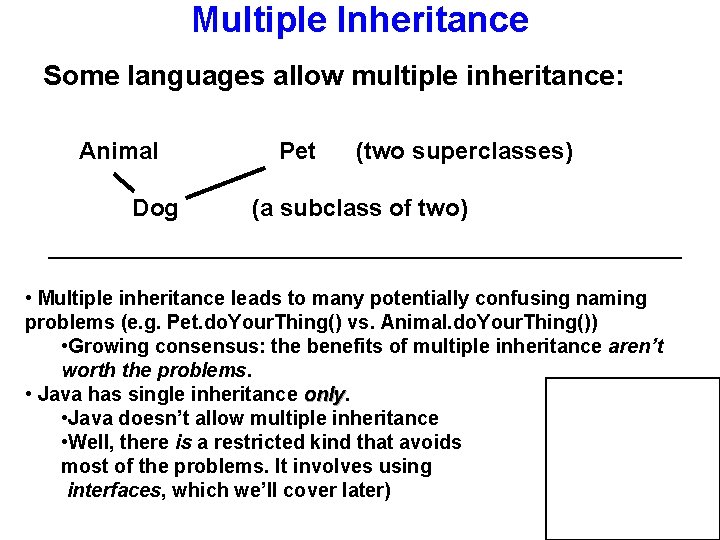 Multiple Inheritance

Some languages allow multiple inheritance:

Animal Pet (two superclasses)

Dog (a subclass of two)

• Multiple inheritance leads to many potentially confusing naming problems (e.g. Pet.doYourThing() vs. Animal.doYourThing())

•Growing consensus: the benefits of multiple inheritance aren't worth the problems.

• Java has single inheritance only.

•Java doesn't allow multiple inheritance

•Well, there is a restricted kind that avoids most of the problems. It involves using interfaces, which we'll cover later)